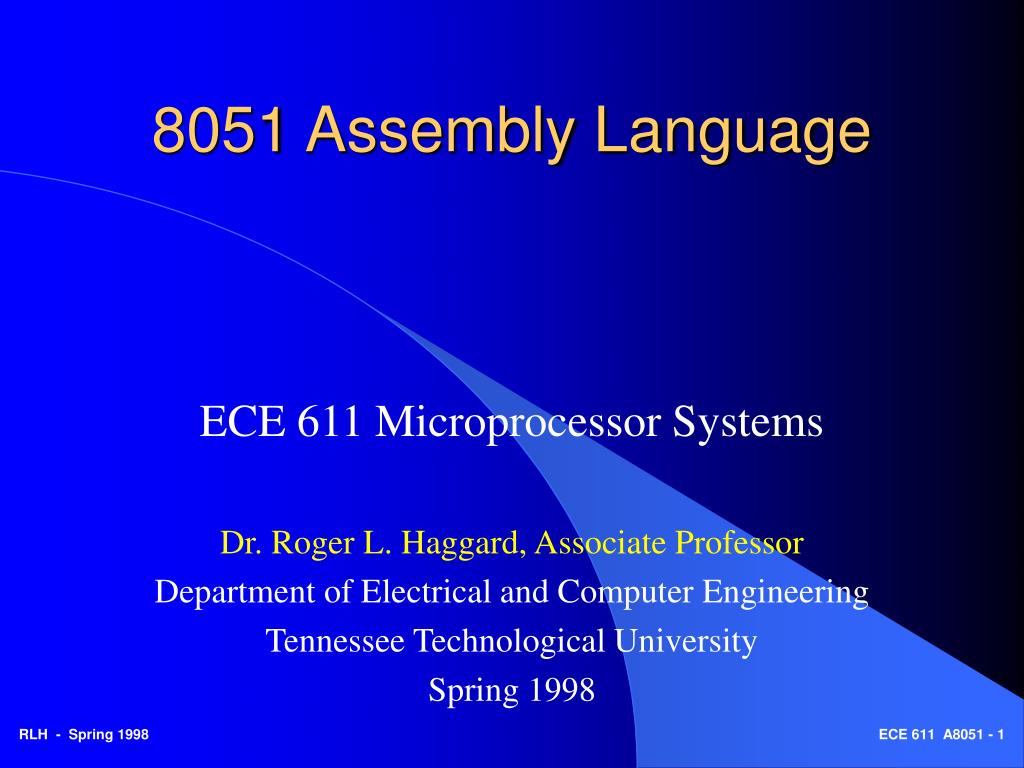 8051 Assembly Language

ECE 611 Microprocessor Systems

Dr. Roger L. Haggard, Associate Professor
Department of Electrical and Computer Engineering
Tennessee Technological University
Spring 1998

RLH - Spring 1998

ECE 611 A8051 - 1